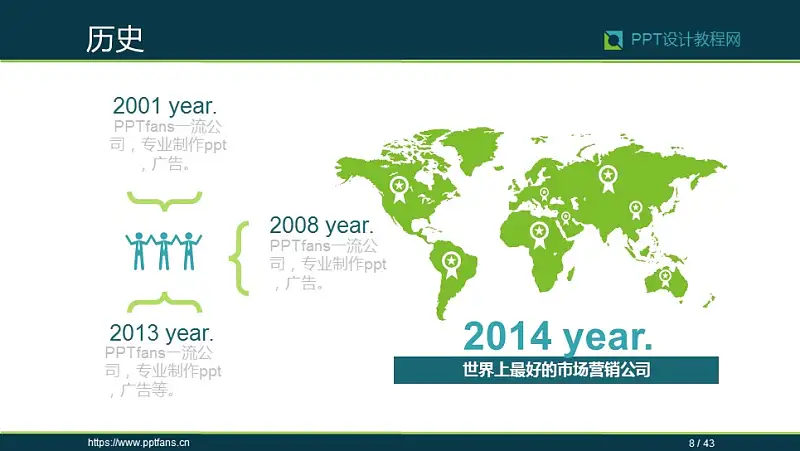 历史

PPT设计教程网

2001 year.
PPTfans一流公司，专业制作ppt，广告。

2008 year.
PPTfans一流公司，专业制作ppt，广告。

2013 year.
PPTfans一流公司，专业制作ppt，广告等。

2014 year.
世界上最好的市场营销公司

https://www.pptfans.cn

8 / 43